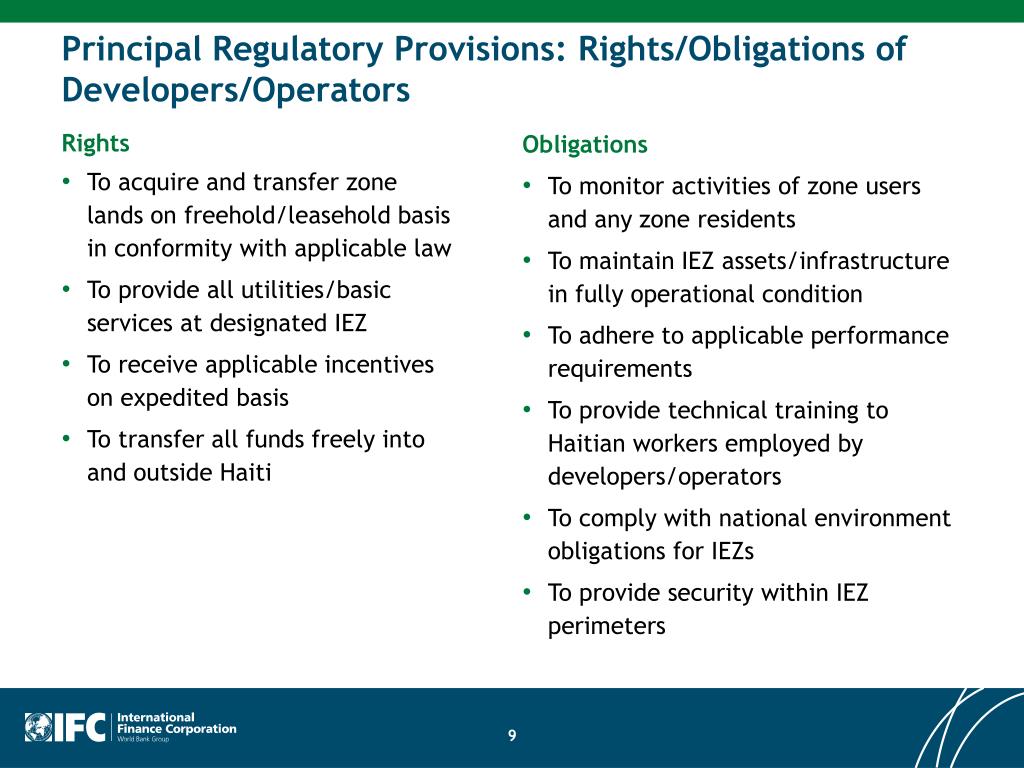 Principal Regulatory Provisions: Rights/Obligations of Developers/Operators

Rights

• To acquire and transfer zone lands on freehold/leasehold basis in conformity with applicable law

• To provide all utilities/basic services at designated IEZ

• To receive applicable incentives on expedited basis

• To transfer all funds freely into and outside Haiti

Obligations

• To monitor activities of zone users and any zone residents

• To maintain IEZ assets/infrastructure in fully operational condition

• To adhere to applicable performance requirements

• To provide technical training to Haitian workers employed by developers/operators

• To comply with national environment obligations for IEZs

• To provide security within IEZ perimeters

IFC International Finance Corporation World Bank Group

9